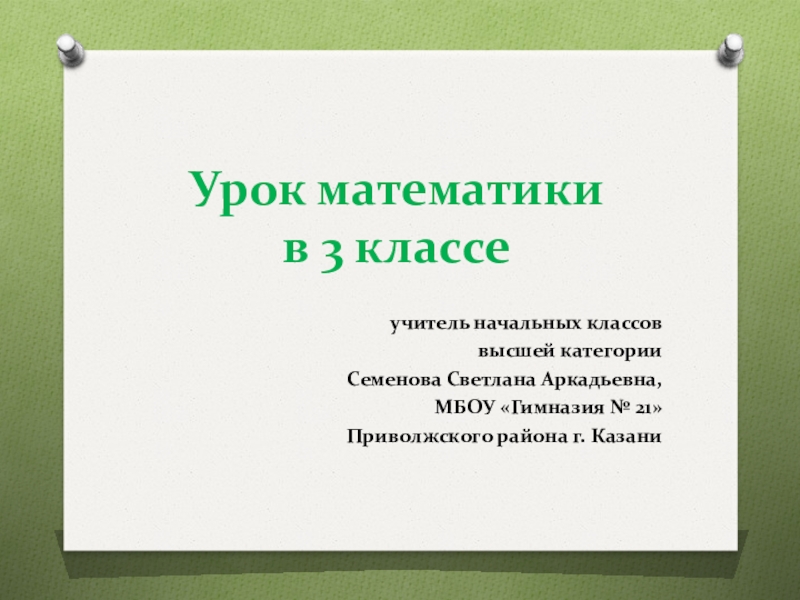 Урок математики в 3 классе

учитель начальных классов
высшей категории
Семенова Светлана Аркадьевна,
МБОУ «Гимназия № 21»
Приволжского района г. Казани